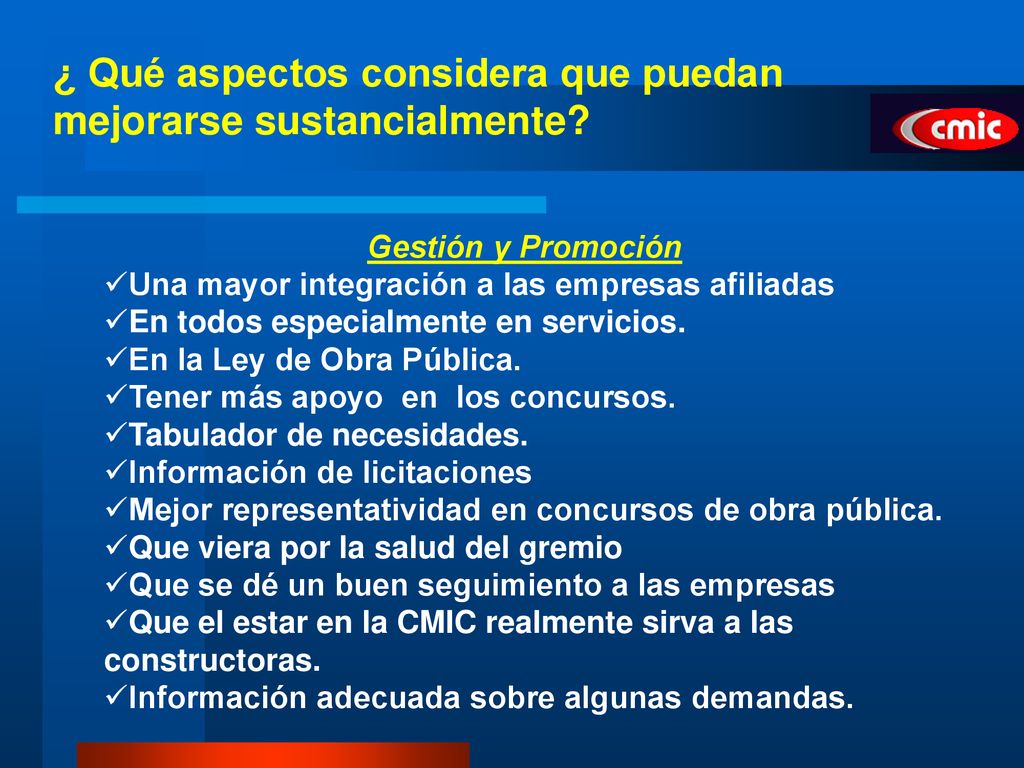 ¿ Qué aspectos considera que puedan mejorarse sustancialmente?

cmic

Gestión y Promoción
✓Una mayor integración a las empresas afiliadas
✓En todos especialmente en servicios.
✓En la Ley de Obra Pública.
✓Tener más apoyo en los concursos.
✓Tabulador de necesidades.
✓Información de licitaciones
✓Mejor representatividad en concursos de obra pública.
✓Que viera por la salud del gremio
✓Que se dé un buen seguimiento a las empresas
✓Que el estar en la CMIC realmente sirva a las constructoras.
✓Información adecuada sobre algunas demandas.